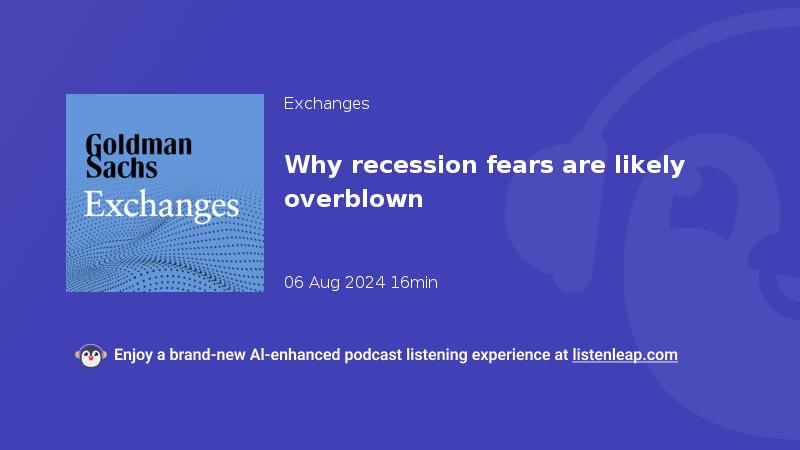 Goldman Sachs
Exchanges

Exchanges

Why recession fears are likely overblown

06 Aug 2024 16min

Enjoy a brand-new AI-enhanced podcast listening experience at listenleap.com